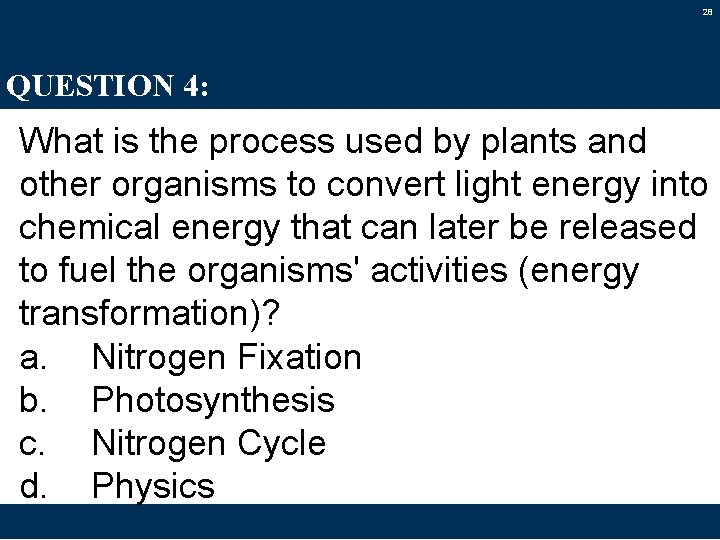 28

QUESTION 4:

What is the process used by plants and other organisms to convert light energy into chemical energy that can later be released to fuel the organisms' activities (energy transformation)?

a. Nitrogen Fixation
b. Photosynthesis
c. Nitrogen Cycle
d. Physics